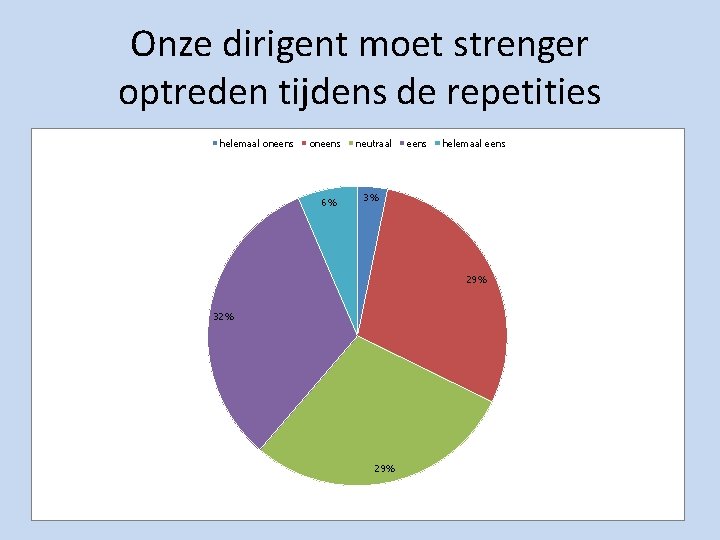 Onze dirigent moet strenger optreden tijdens de repetities

helemaal oneens
oneens
neutraal
eens
helemaal eens

3%
29%
29%
32%
6%